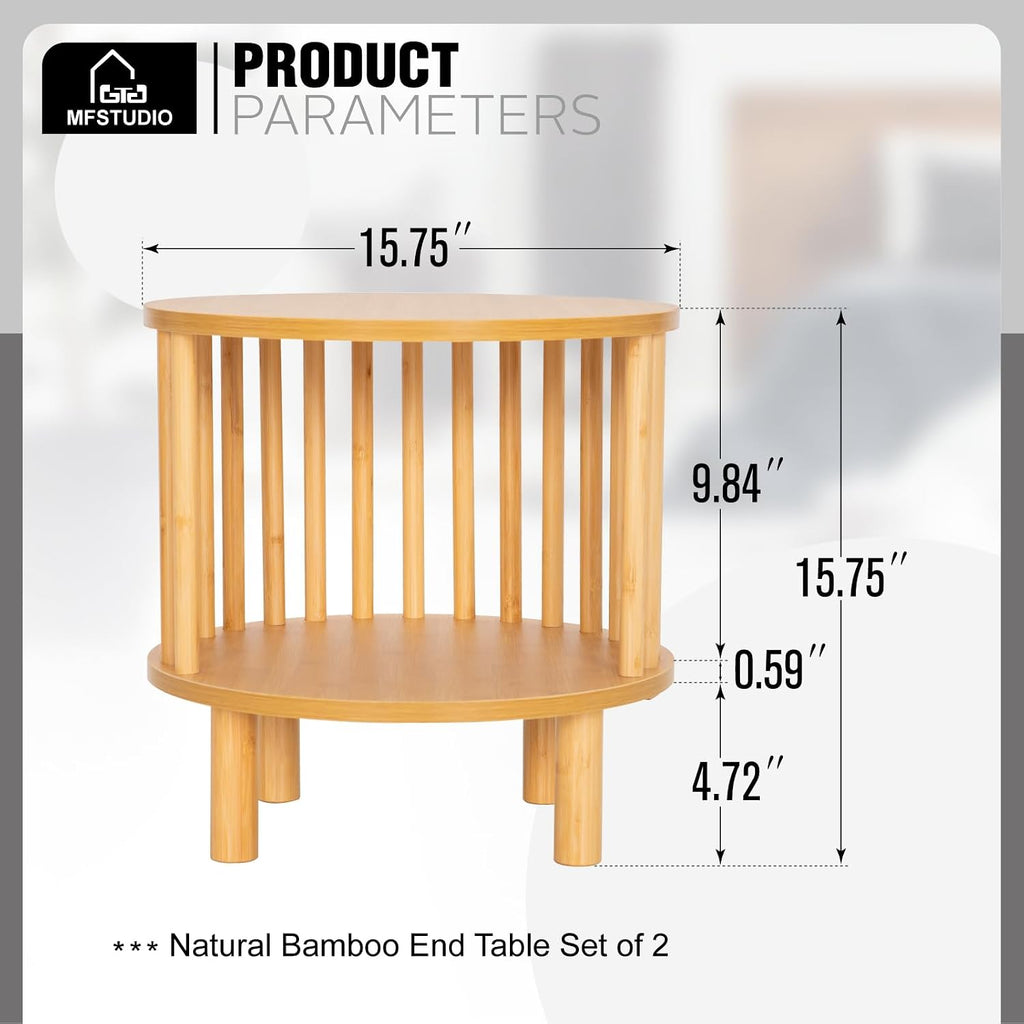 MFSTUDIO
PRODUCT
PARAMETERS

15.75″

9.84″

15.75″

0.59″

4.72″

*** Natural Bamboo End Table Set of 2